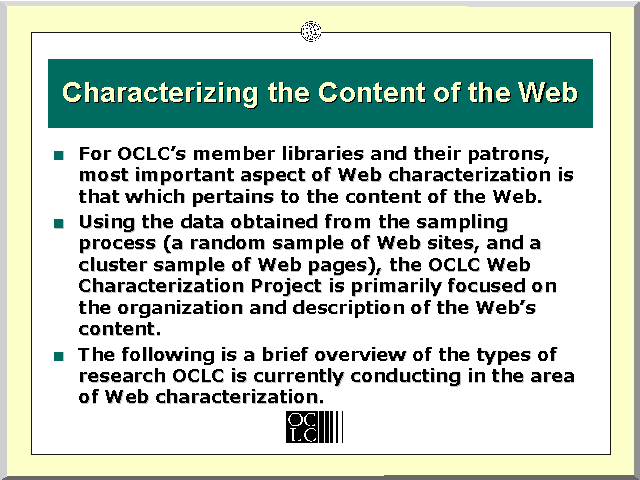 Characterizing the Content of the Web

■ For OCLC's member libraries and their patrons, most important aspect of Web characterization is that which pertains to the content of the Web.

■ Using the data obtained from the sampling process (a random sample of Web sites, and a cluster sample of Web pages), the OCLC Web Characterization Project is primarily focused on the organization and description of the Web's content.

■ The following is a brief overview of the types of research OCLC is currently conducting in the area of Web characterization.

OC LC